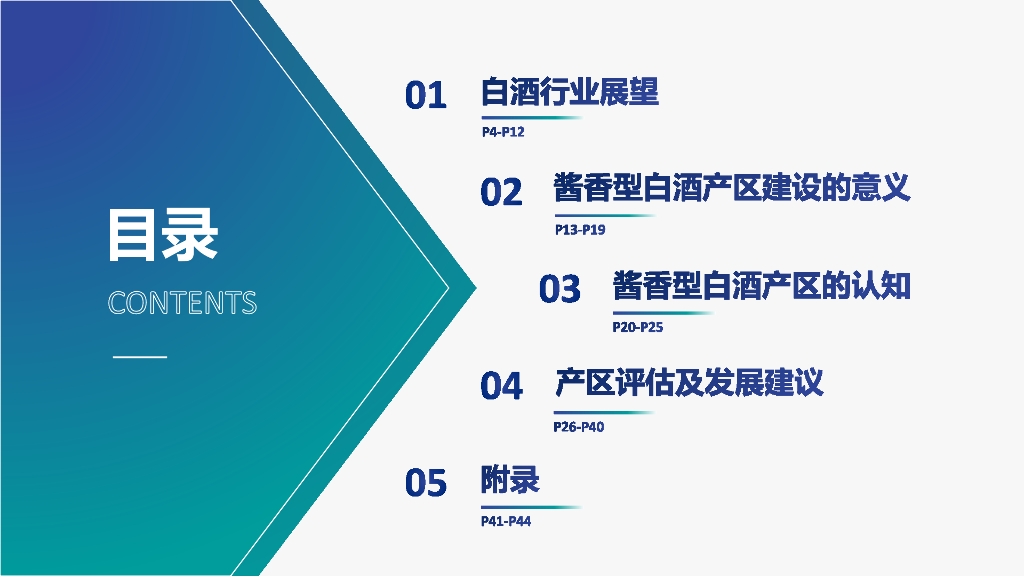 目录

CONTENTS

01 白酒行业展望

P4-P12

02 酱香型白酒产区建设的意义

P13-P19

03 酱香型白酒产区的认知

P20-P25

04 产区评估及发展建议

P26-P40

05 附录

P41-P44